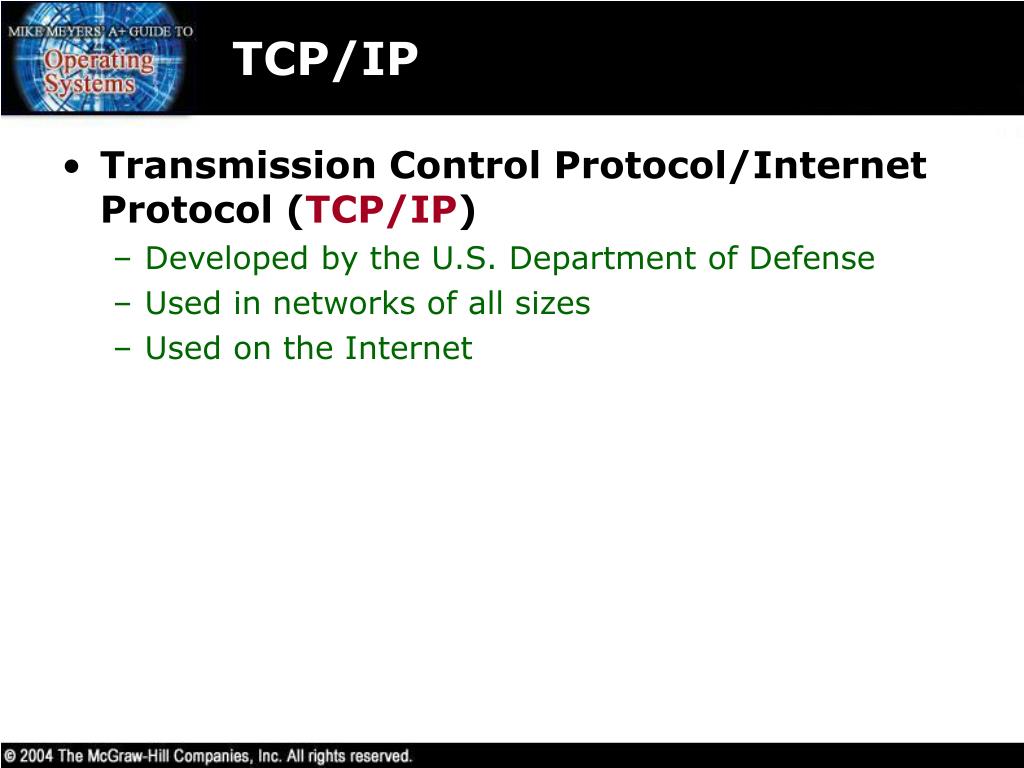 MIKE MEYERS' A+ GUIDE TO Operating Systems

TCP/IP

• Transmission Control Protocol/Internet Protocol (TCP/IP)
– Developed by the U.S. Department of Defense
– Used in networks of all sizes
– Used on the Internet

© 2004 The McGraw-Hill Companies, Inc. All rights reserved.